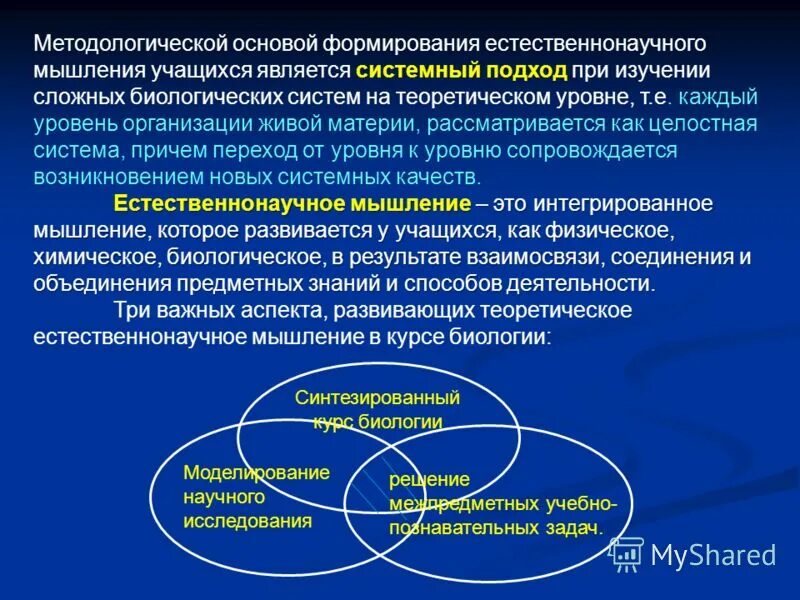 Методологической основой формирования естественнонаучного мышления учащихся является системный подход при изучении сложных биологических систем на теоретическом уровне, т.е. каждый уровень организации живой материи, рассматривается как целостная система, причем переход от уровня к уровню сопровождается возникновением новых системных качеств.

Естественнонаучное мышление – это интегрированное мышление, которое развивается у учащихся, как физическое, химическое, биологическое, в результате взаимосвязи, соединения и объединения предметных знаний и способов деятельности.

Три важных аспекта, развивающих теоретическое естественнонаучное мышление в курсе биологии:

Синтезированный курс биологии

Моделирование научного исследования

решение межпредметных учебно-познавательных задач.

MyShared